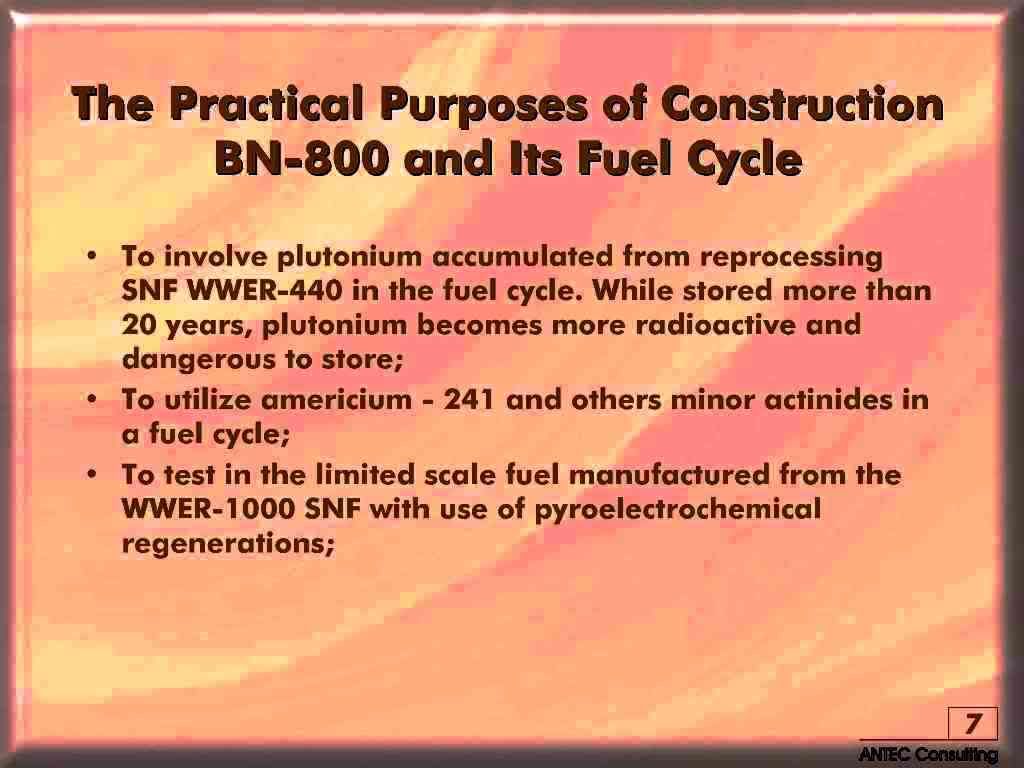 The Practical Purposes of Construction BN-800 and Its Fuel Cycle

• To involve plutonium accumulated from reprocessing SNF WWER-440 in the fuel cycle. While stored more than 20 years, plutonium becomes more radioactive and dangerous to store;

• To utilize americium - 241 and others minor actinides in a fuel cycle;

• To test in the limited scale fuel manufactured from the WWER-1000 SNF with use of pyroelectrochemical regenerations;

7

ANTEC Consulting